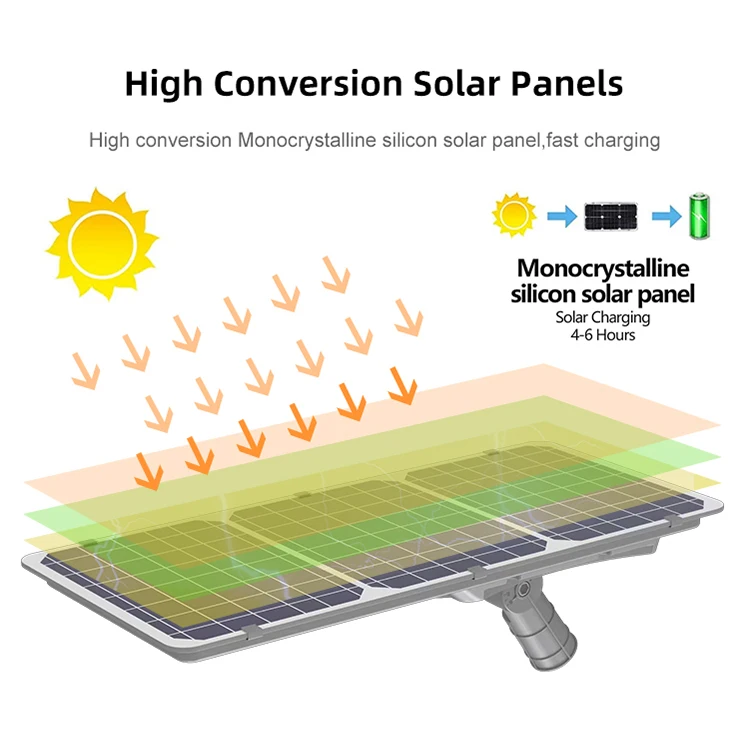 High Conversion Solar Panels

High conversion Monocrystalline silicon solar panel,fast charging

Monocrystalline silicon solar panel
Solar Charging
4-6 Hours